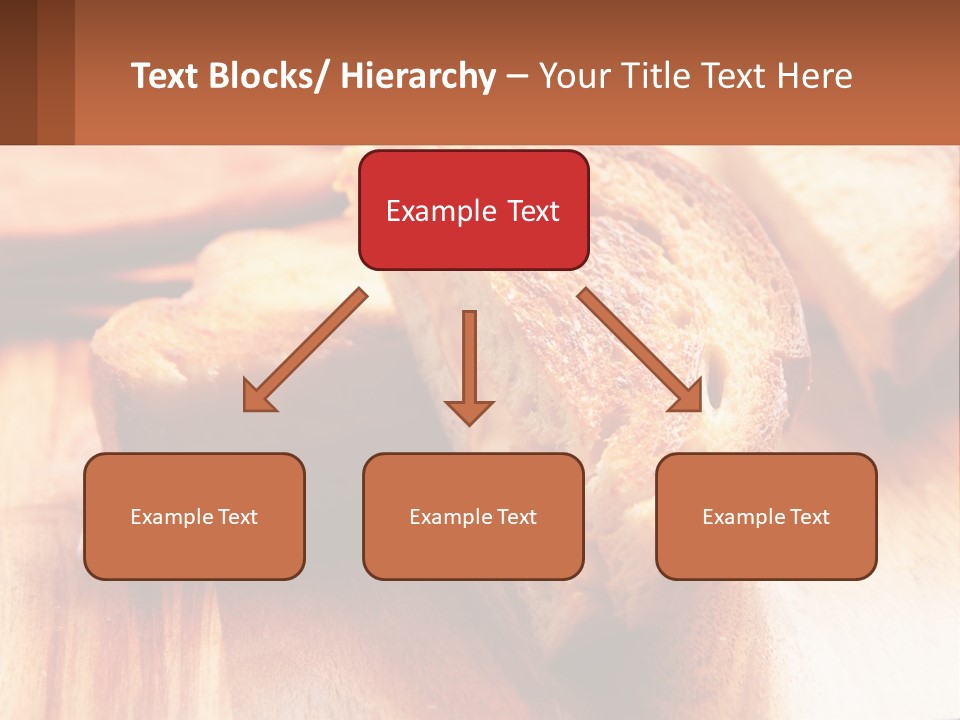 Text Blocks/ Hierarchy – Your Title Text Here

Example Text

Example Text

Example Text

Example Text